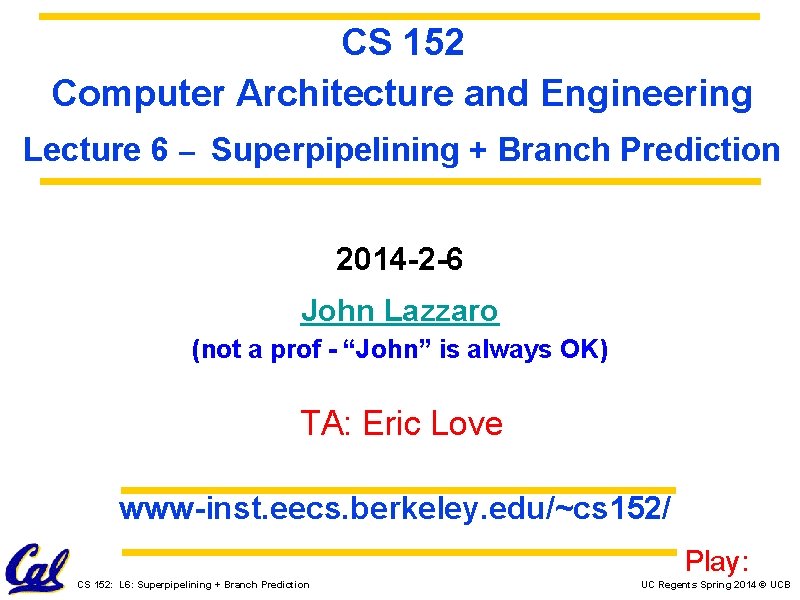 CS 152
Computer Architecture and Engineering
Lecture 6 – Superpipelining + Branch Prediction

2014-2-6

John Lazzaro
(not a prof - “John” is always OK)

TA: Eric Love

www-inst.eecs.berkeley.edu/~cs152/

Play:

Cal

CS 152: L6: Superpipelining + Branch Prediction

UC Regents Spring 2014 © UCB